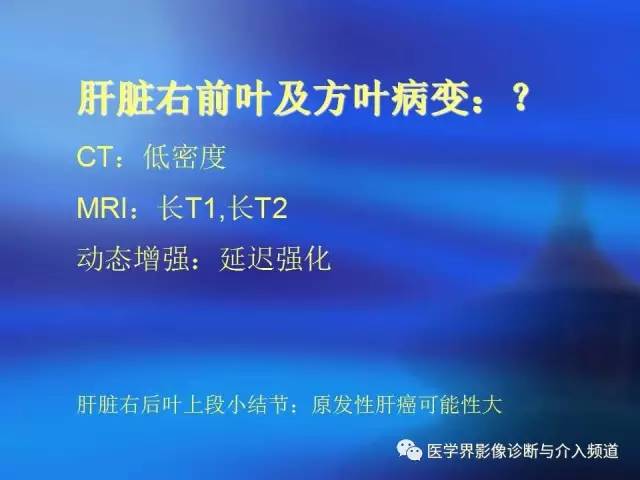 肝脏右前叶及方叶病变：？

CT：低密度

MRI：长T1,长T2

动态增强：延迟强化

肝脏右后叶上段小结节：原发性肝癌可能性大

医学界影像诊断与介入频道